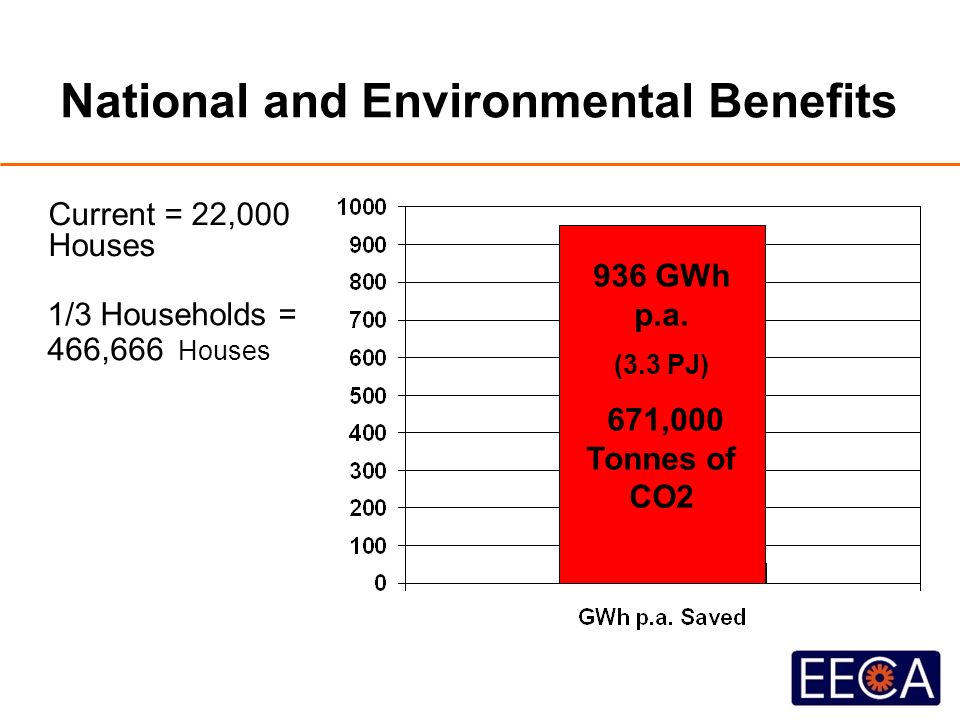 National and Environmental Benefits

Current = 22,000 Houses

1/3 Households = 466,666 Houses

1000
900
800
700
600
500
400
300
200
100
0

936 GWh p.a.

(3.3 PJ)

671,000 Tonnes of CO2

GWh p.a. Saved

EECA